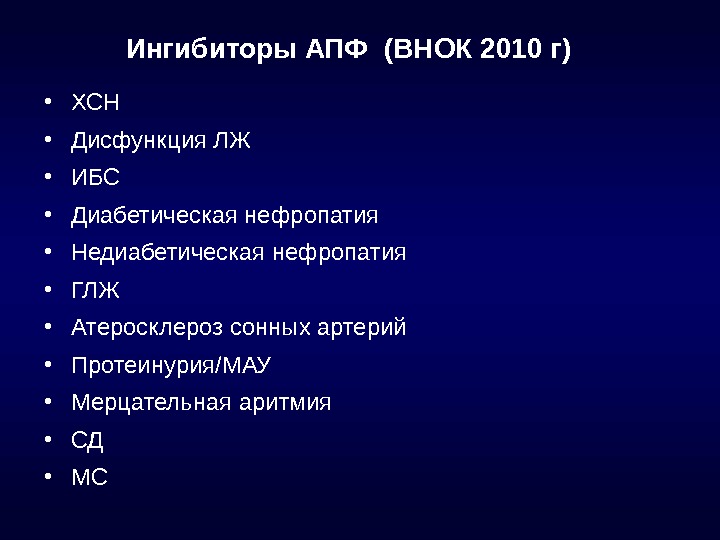 Ингибиторы АПФ (ВНОК 2010 г)

• ХСН
• Дисфункция ЛЖ
• ИБС
• Диабетическая нефропатия
• Недиабетическая нефропатия
• ГЛЖ
• Атеросклероз сонных артерий
• Протеинурия/МАУ
• Мерцательная аритмия
• СД
• МС